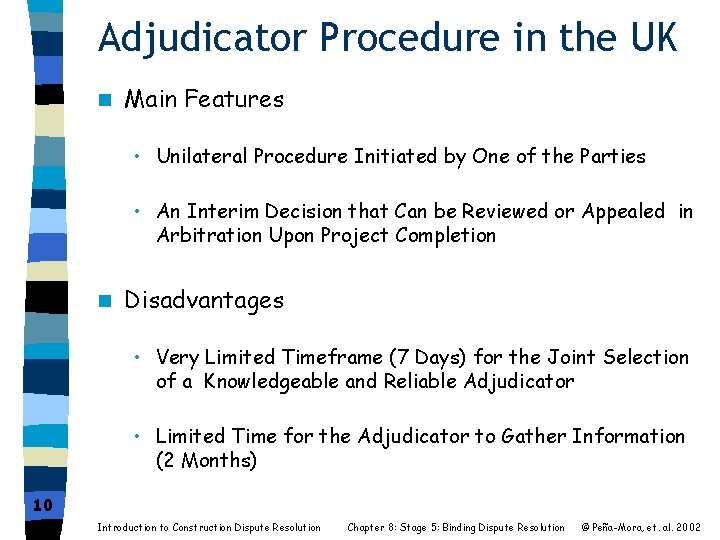 Adjudicator Procedure in the UK

Main Features

• Unilateral Procedure Initiated by One of the Parties

• An Interim Decision that Can be Reviewed or Appealed in Arbitration Upon Project Completion

Disadvantages

• Very Limited Timeframe (7 Days) for the Joint Selection of a Knowledgeable and Reliable Adjudicator

• Limited Time for the Adjudicator to Gather Information (2 Months)

10

Introduction to Construction Dispute Resolution Chapter 8: Stage 5: Binding Dispute Resolution © Peña-Mora, et. al. 2002